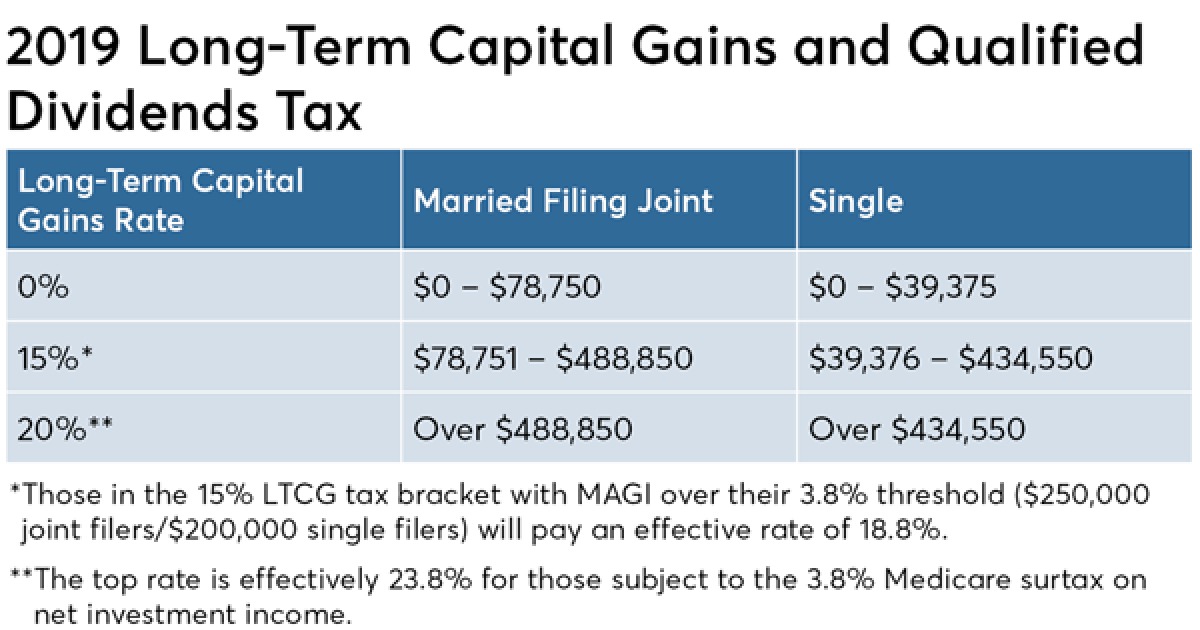 2019 Long-Term Capital Gains and Qualified Dividends Tax

| Long-Term Capital Gains Rate | Married Filing Joint | Single |
|---|---|---|
| 0% | \$0 – \$78,750 | \$0 – \$39,375 |
| 15%* | \$78,751 – \$488,850 | \$39,376 – \$434,550 |
| 20%** | Over \$488,850 | Over \$434,550 |

*Those in the 15% LTCG tax bracket with MAGI over their 3.8% threshold (\$250,000 joint filers/\$200,000 single filers) will pay an effective rate of 18.8%.

**The top rate is effectively 23.8% for those subject to the 3.8% Medicare surtax on net investment income.